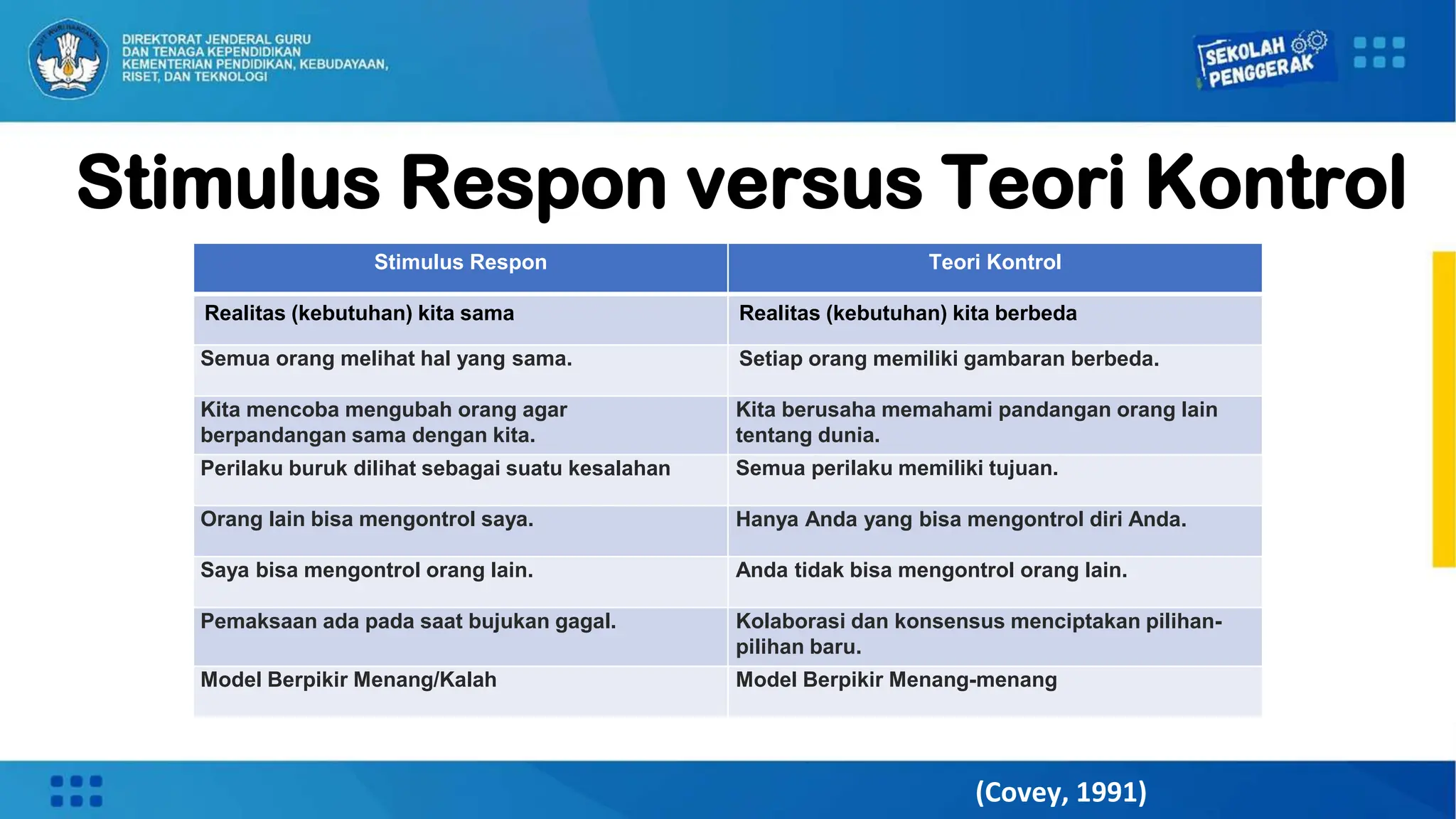 DIREKTORAT JENDERAL GURU DAN TENAGA KEPENDIDIKAN KEMENTERIAN PENDIDIKAN, KEBUDAYAAN, RISET, DAN TEKNOLOGI

SEKOLAH PENGGERAK

Stimulus Respon versus Teori Kontrol

| Stimulus Respon | Teori Kontrol |
|---|---|
| Realitas (kebutuhan) kita sama | Realitas (kebutuhan) kita berbeda |
| Semua orang melihat hal yang sama. | Setiap orang memiliki gambaran berbeda. |
| Kita mencoba mengubah orang agar berpandangan sama dengan kita. | Kita berusaha memahami pandangan orang lain tentang dunia. |
| Perilaku buruk dilihat sebagai suatu kesalahan | Semua perilaku memiliki tujuan. |
| Orang lain bisa mengontrol saya. | Hanya Anda yang bisa mengontrol diri Anda. |
| Saya bisa mengontrol orang lain. | Anda tidak bisa mengontrol orang lain. |
| Pemaksaan ada pada saat bujukan gagal. | Kolaborasi dan konsensus menciptakan pilihan-pilihan baru. |
| Model Berpikir Menang/Kalah | Model Berpikir Menang-menang |

(Covey, 1991)